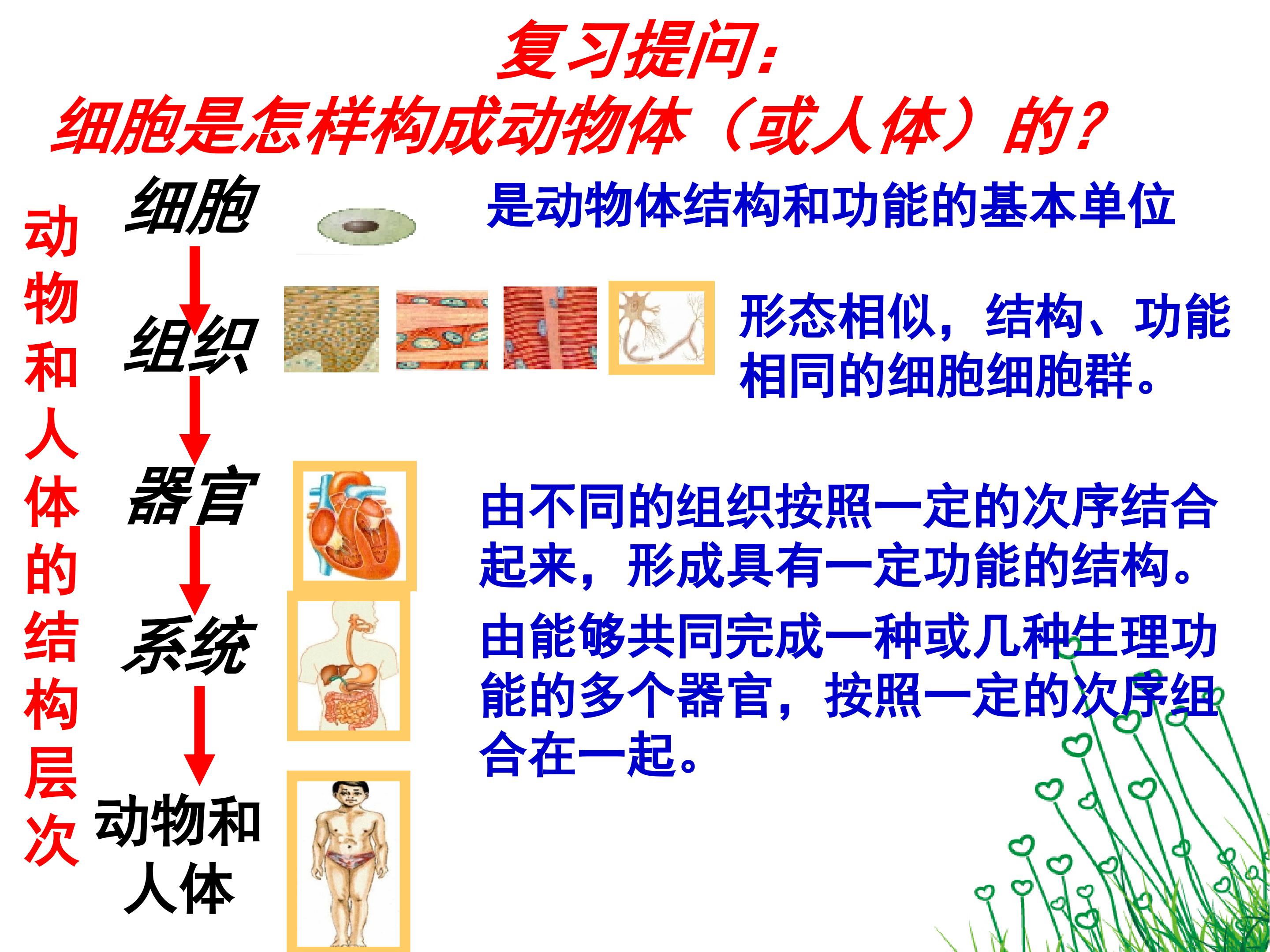 复习提问:
细胞是怎样构成动物体（或人体）的?

动物和人体的结构层次

细胞

是动物体结构和功能的基本单位

组织

形态相似，结构、功能相同的细胞细胞群。

器官

由不同的组织按照一定的次序结合起来，形成具有一定功能的结构。

系统

由能够共同完成一种或几种生理功能的多个器官，按照一定的次序组合在一起。

动物和人体